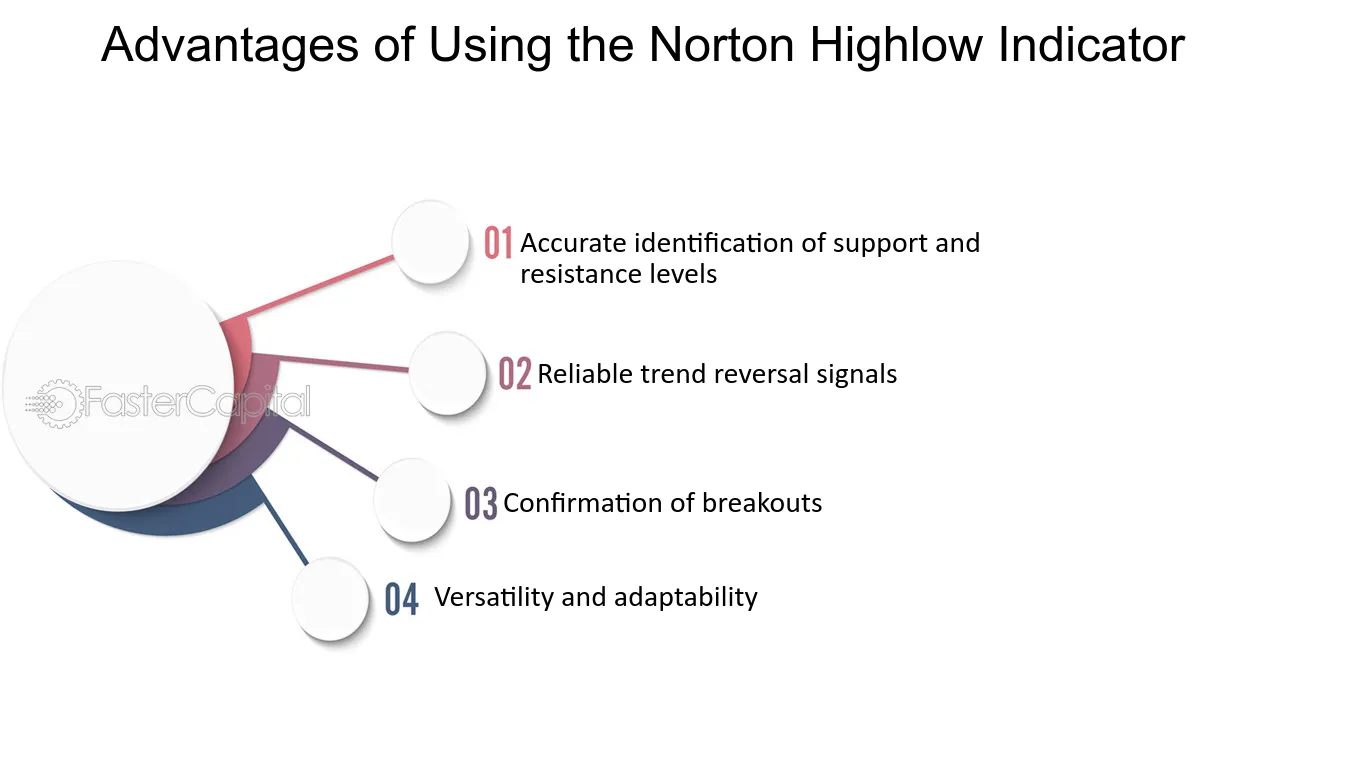 Advantages of Using the Norton Highlow Indicator

FasterCapital

01 Accurate identification of support and resistance levels

02 Reliable trend reversal signals

03 Confirmation of breakouts

04 Versatility and adaptability